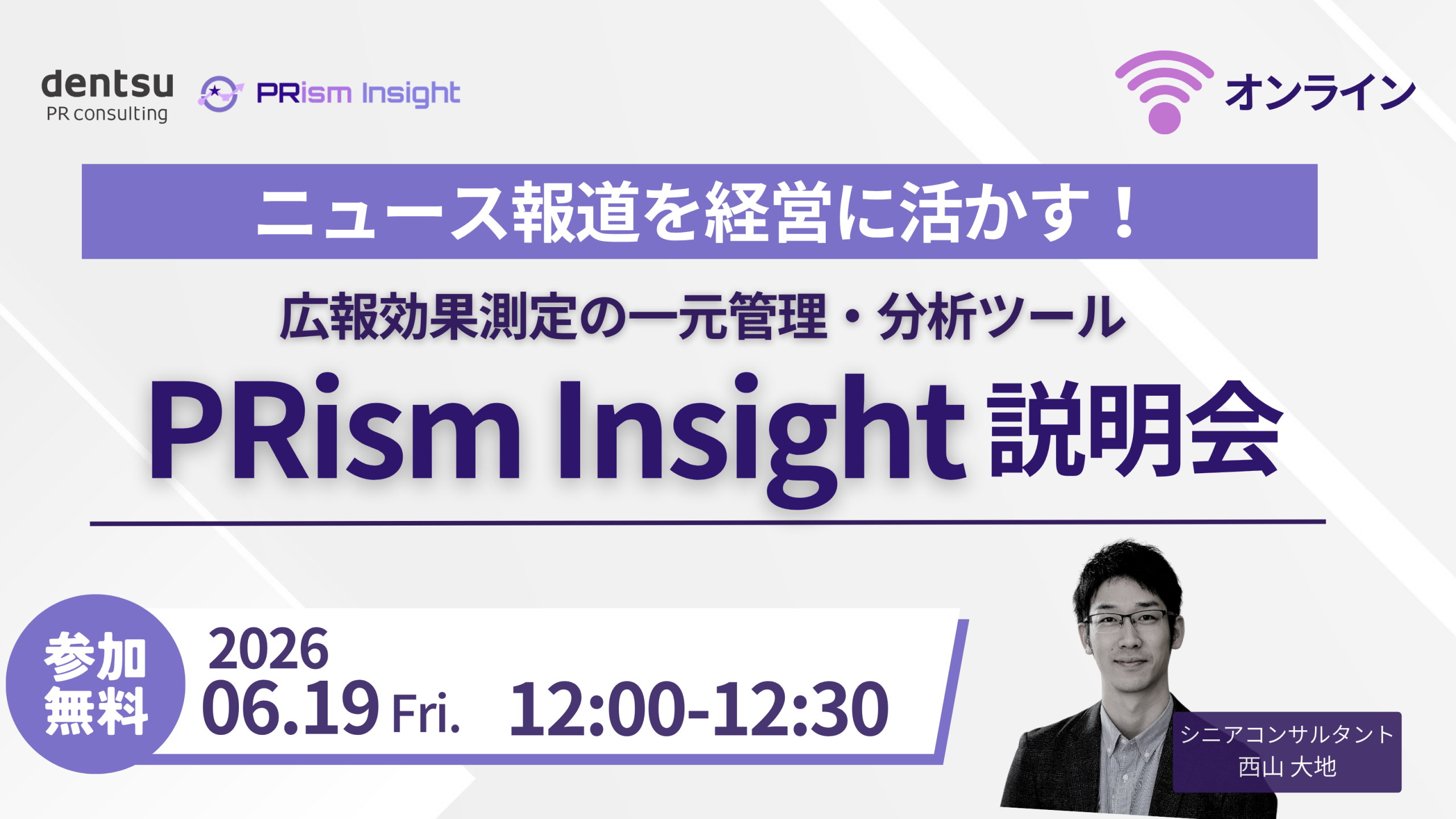 dentsu
PR consulting

PRism Insight

オンライン

ニュース報道を経営に活かす！

広報効果測定の一元管理・分析ツール

PRism Insight 説明会

参加無料

2026
06.19 Fri. 12:00-12:30

シニアコンサルタント
西山 大地